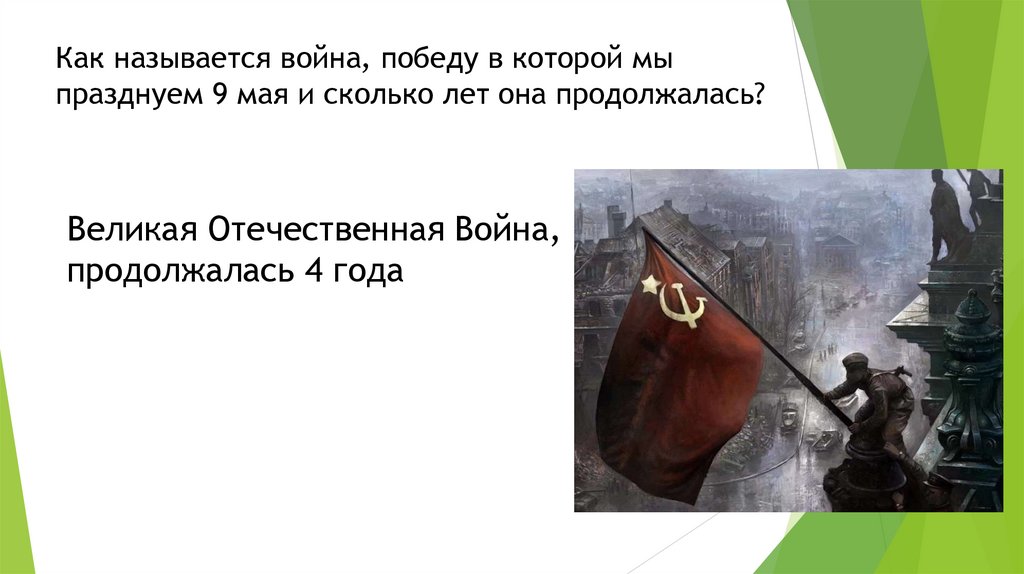 Как называется война, победу в которой мы празднуем 9 мая и сколько лет она продолжалась?

Великая Отечественная Война, продолжалась 4 года